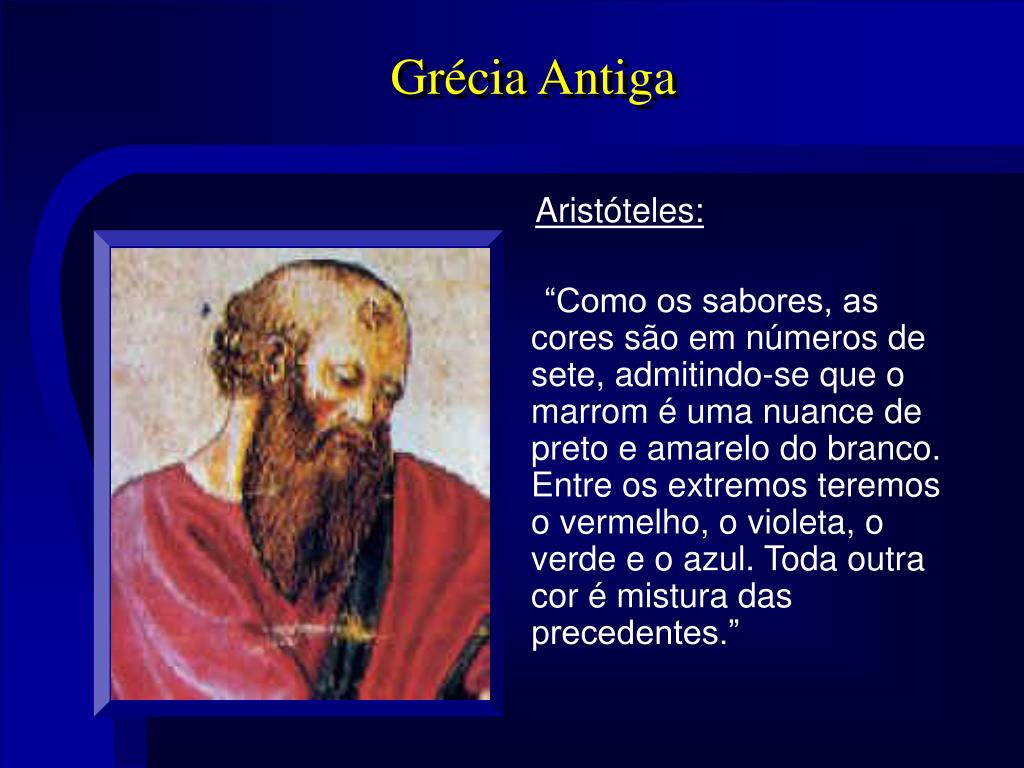 Grécia Antiga

Aristóteles:

“Como os sabores, as cores são em números de sete, admitindo-se que o marrom é uma nuance de preto e amarelo do branco. Entre os extremos teremos o vermelho, o violeta, o verde e o azul. Toda outra cor é mistura das precedentes.”